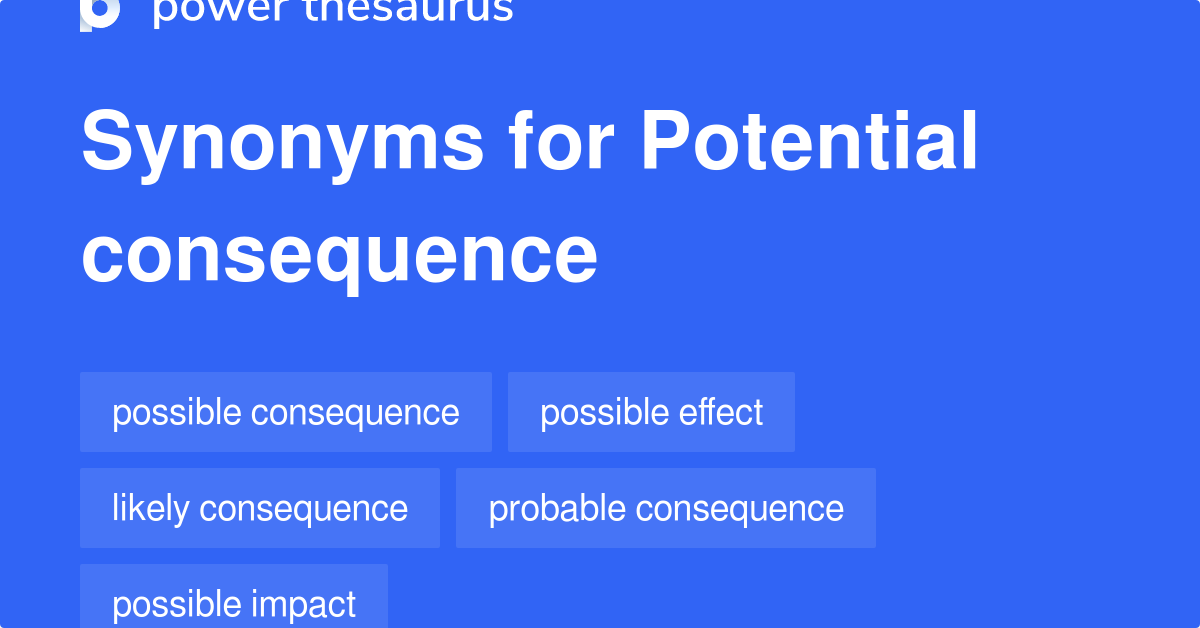 power thesaurus

Synonyms for Potential consequence

possible consequence
possible effect
likely consequence
probable consequence
possible impact